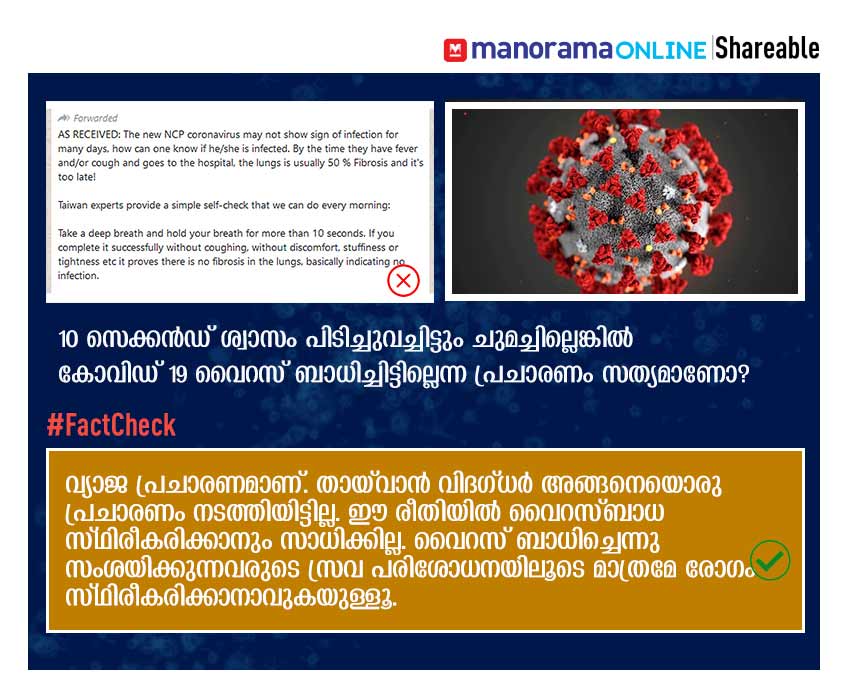 manorama ONLINE | Shareable

Forwarded
AS RECEIVED: The new NCP coronavirus may not show sign of infection for many days, how can one know if he/she is infected. By the time they have fever and/or cough and goes to the hospital, the lungs is usually 50 % Fibrosis and it's too late!

Taiwan experts provide a simple self-check that we can do every morning:

Take a deep breath and hold your breath for more than 10 seconds. If you complete it successfully without coughing, without discomfort, stuffiness or tightness etc it proves there is no fibrosis in the lungs, basically indicating no infection.

10 സെക്കൻഡ് ശ്വാസം പിടിച്ചുവച്ചിട്ടും ചുമച്ചില്ലെങ്കിൽ കോവിഡ് 19 വൈറസ് ബാധിച്ചിട്ടില്ലെന്ന പ്രചാരണം സത്യമാണോ?

#FactCheck

വ്യാജ പ്രചാരണമാണ്. തായ്‌വാൻ വിദഗ്ധർ അങ്ങനെയൊരു പ്രചാരണം നടത്തിയിട്ടില്ല. ഈ രീതിയിൽ വൈറസ്ബാധ സ്ഥിരീകരിക്കാനും സാധിക്കില്ല. വൈറസ് ബാധിച്ചെന്നു സംശയിക്കുന്നവരുടെ സ്രവ പരിശോധനയിലൂടെ മാത്രമേ രോഗം സ്ഥിരീകരിക്കാനാവുകയുള്ളൂ.